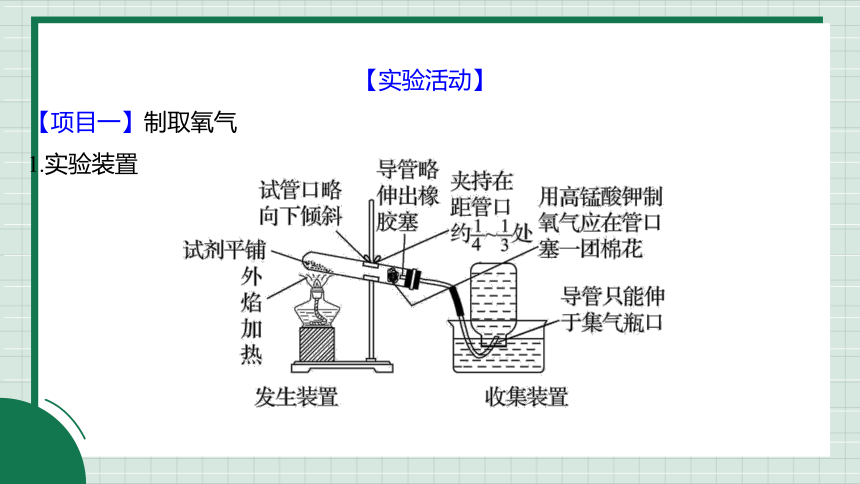 【实验活动】

【项目一】制取氧气

1.实验装置

试管口略向下倾斜

导管略伸出橡胶塞

夹持在距管口约$\frac{1}{4}$～$\frac{1}{3}$处

用高锰酸钾制氧气应在管口塞一团棉花

试剂平铺

外焰加热

导管只能伸于集气瓶口

发生装置

收集装置